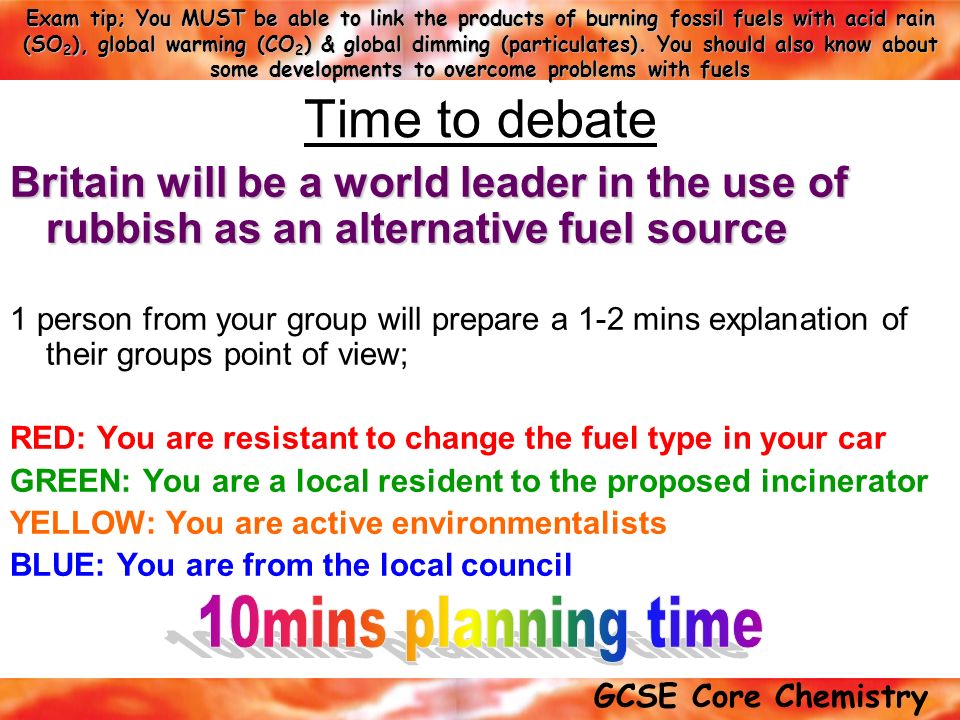 Exam tip; You MUST be able to link the products of burning fossil fuels with acid rain ($SO_2$), global warming ($CO_2$) & global dimming (particulates). You should also know about some developments to overcome problems with fuels

Time to debate

Britain will be a world leader in the use of rubbish as an alternative fuel source

1 person from your group will prepare a 1-2 mins explanation of their groups point of view;

RED: You are resistant to change the fuel type in your car
GREEN: You are a local resident to the proposed incinerator
YELLOW: You are active environmentalists
BLUE: You are from the local council

10mins planning time

GCSE Core Chemistry